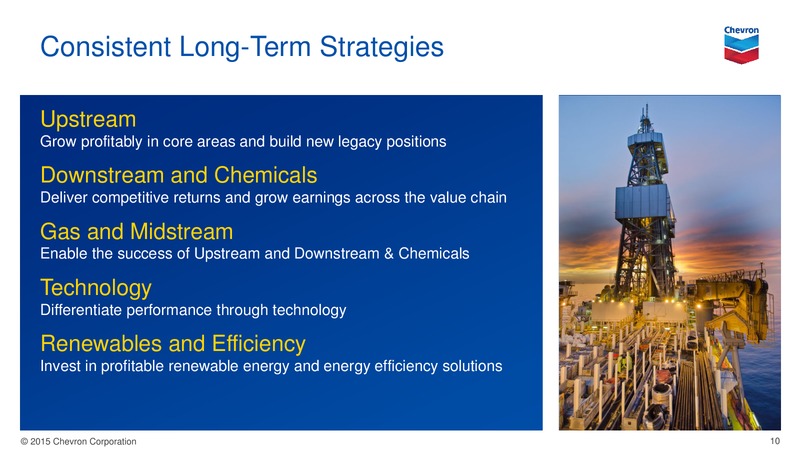 Consistent Long-Term Strategies

Chevron

Upstream
Grow profitably in core areas and build new legacy positions

Downstream and Chemicals
Deliver competitive returns and grow earnings across the value chain

Gas and Midstream
Enable the success of Upstream and Downstream & Chemicals

Technology
Differentiate performance through technology

Renewables and Efficiency
Invest in profitable renewable energy and energy efficiency solutions

© 2015 Chevron Corporation

10